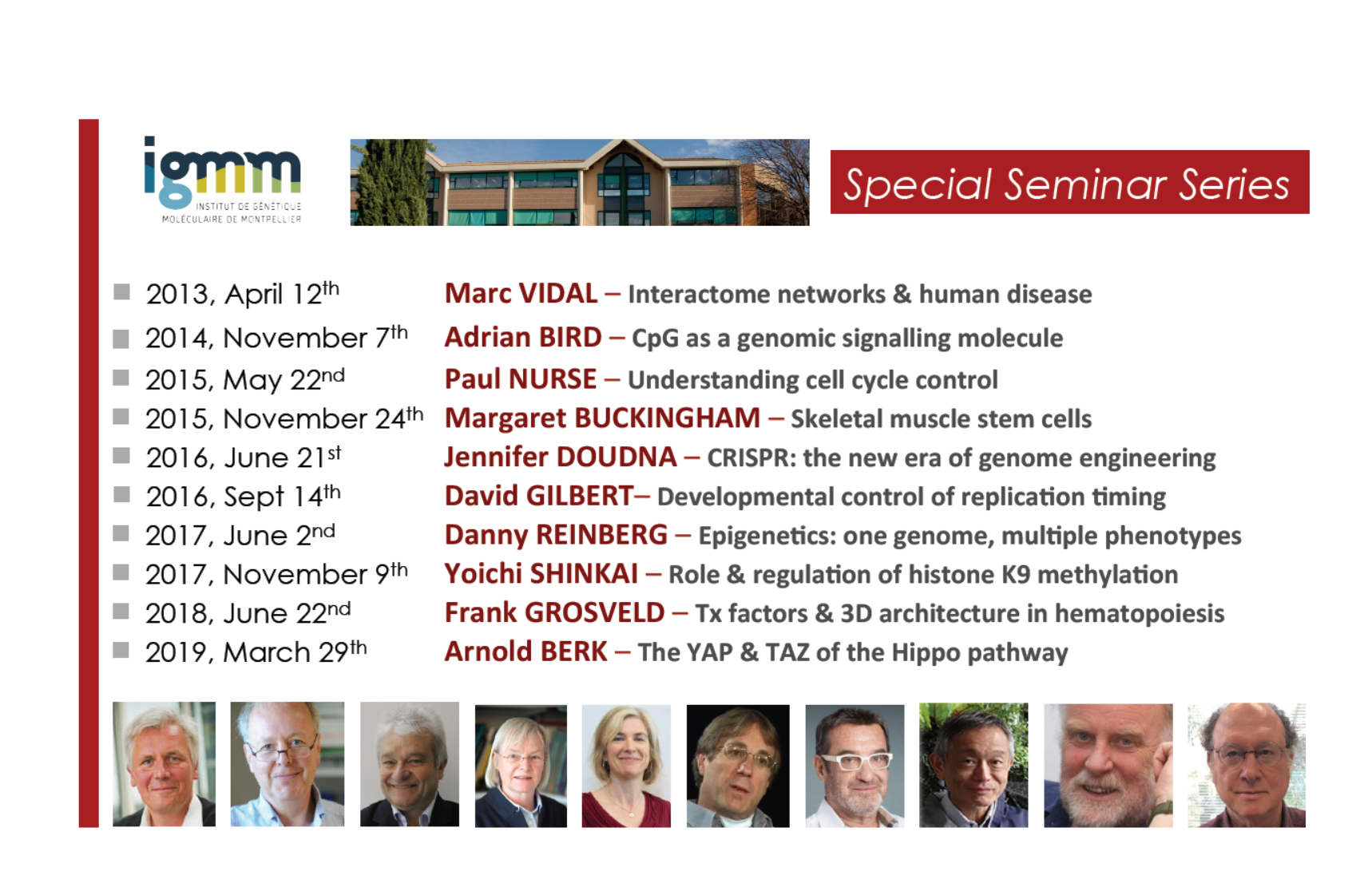 igmm
INSTITUT DE GÉNÉTIQUE MOLÉCULAIRE DE MONTPELLIER

Special Seminar Series

2013, April 12th Marc VIDAL – Interactome networks & human disease
2014, November 7th Adrian BIRD – CpG as a genomic signalling molecule
2015, May 22nd Paul NURSE – Understanding cell cycle control
2015, November 24th Margaret BUCKINGHAM – Skeletal muscle stem cells
2016, June 21st Jennifer DOUDNA – CRISPR: the new era of genome engineering
2016, Sept 14th David GILBERT– Developmental control of replication timing
2017, June 2nd Danny REINBERG – Epigenetics: one genome, multiple phenotypes
2017, November 9th Yoichi SHINKAI – Role & regulation of histone K9 methylation
2018, June 22nd Frank GROSVELD – Tx factors & 3D architecture in hematopoiesis
2019, March 29th Arnold BERK – The YAP & TAZ of the Hippo pathway